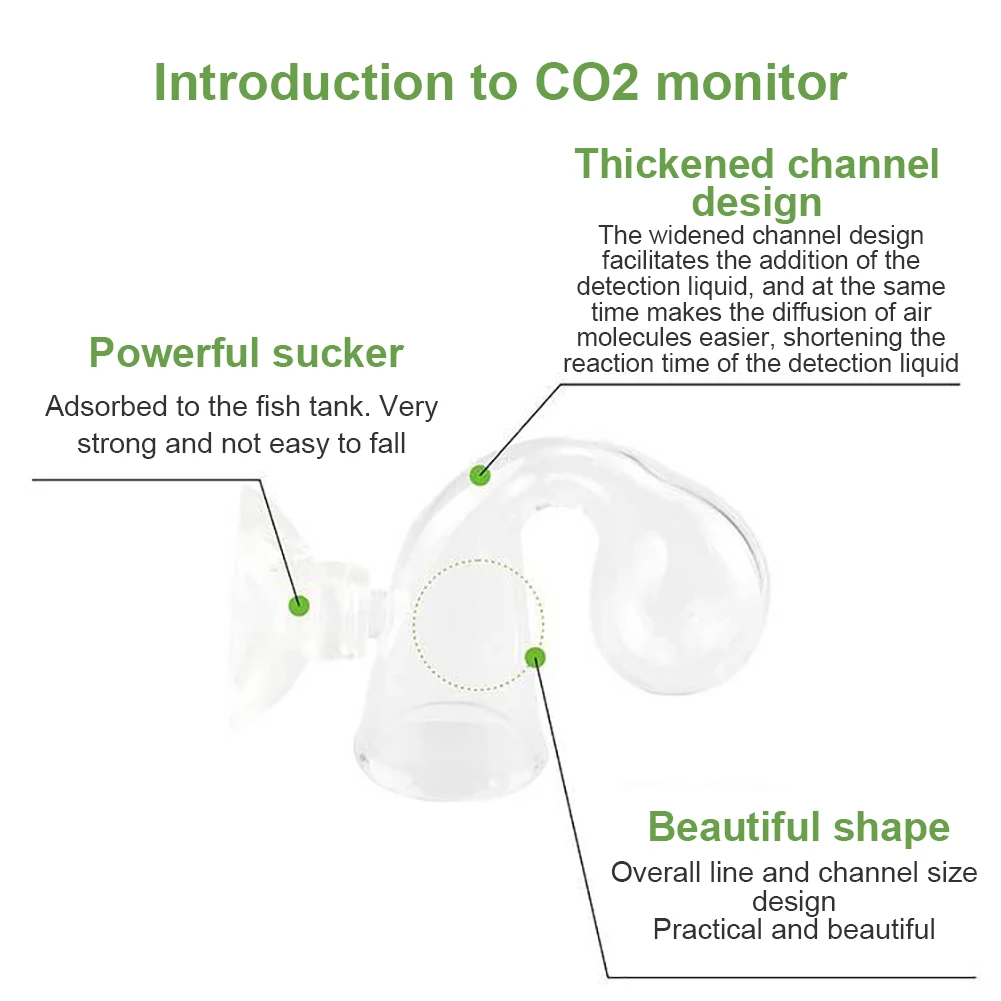 Introduction to CO2 monitor

Thickened channel design

The widened channel design facilitates the addition of the detection liquid, and at the same time makes the diffusion of air molecules easier, shortening the reaction time of the detection liquid

Powerful sucker

Adsorbed to the fish tank. Very strong and not easy to fall

Beautiful shape

Overall line and channel size design
Practical and beautiful